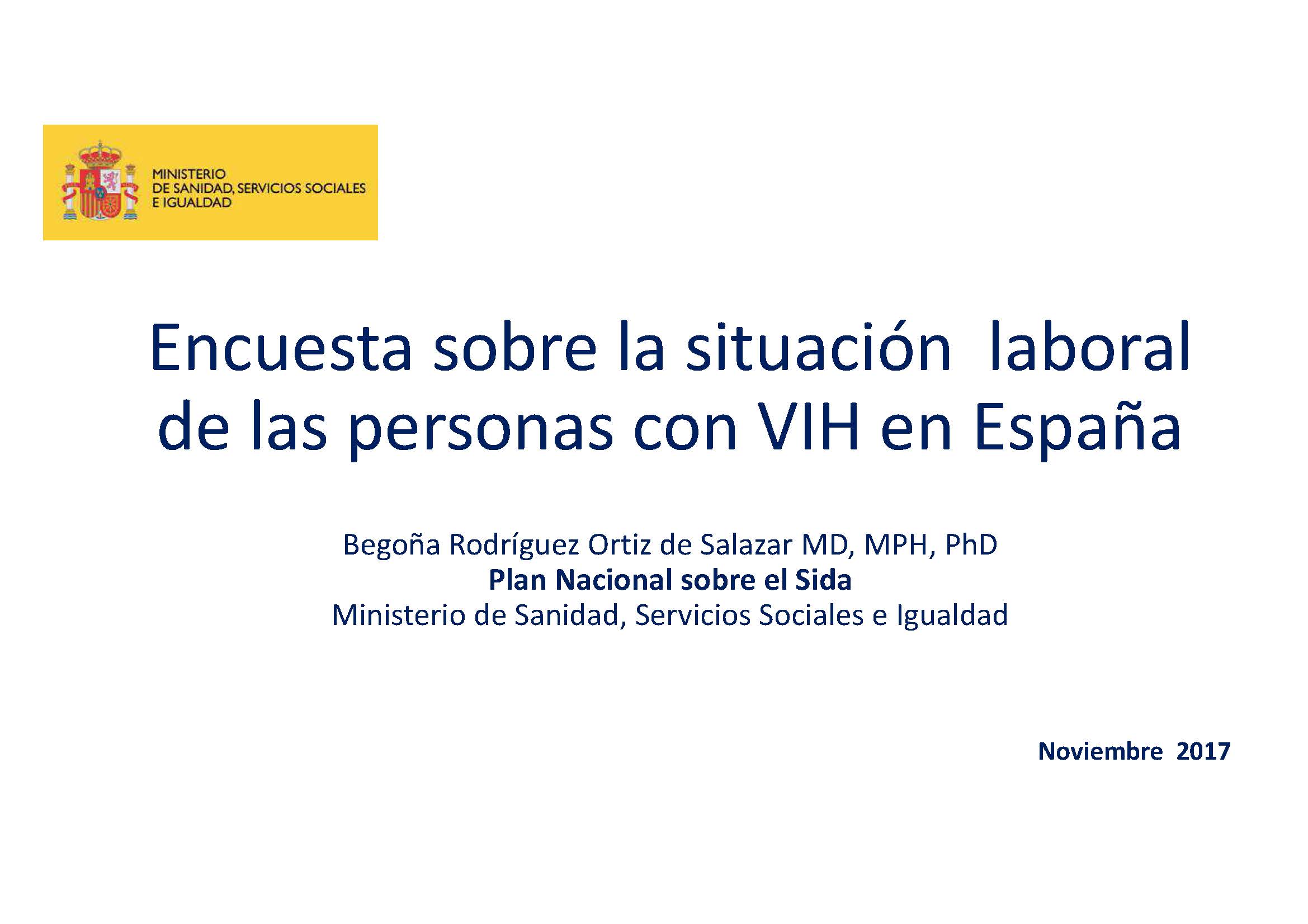 MINISTERIO
DE SANIDAD, SERVICIOS SOCIALES
E IGUALDAD

Encuesta sobre la situación laboral de las personas con VIH en España

Begoña Rodríguez Ortiz de Salazar MD, MPH, PhD
Plan Nacional sobre el Sida
Ministerio de Sanidad, Servicios Sociales e Igualdad

Noviembre 2017